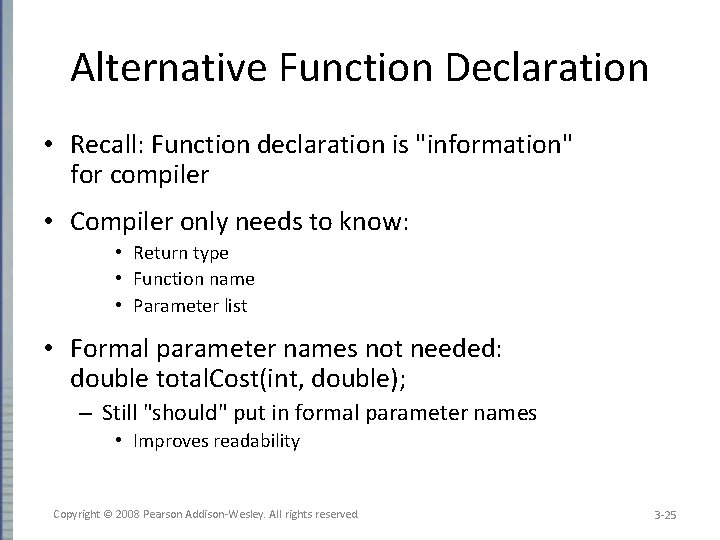 Alternative Function Declaration

• Recall: Function declaration is "information" for compiler

• Compiler only needs to know:
  • Return type
  • Function name
  • Parameter list

• Formal parameter names not needed:
double totalCost(int, double);
  – Still "should" put in formal parameter names
    • Improves readability

Copyright © 2008 Pearson Addison-Wesley. All rights reserved

3-25